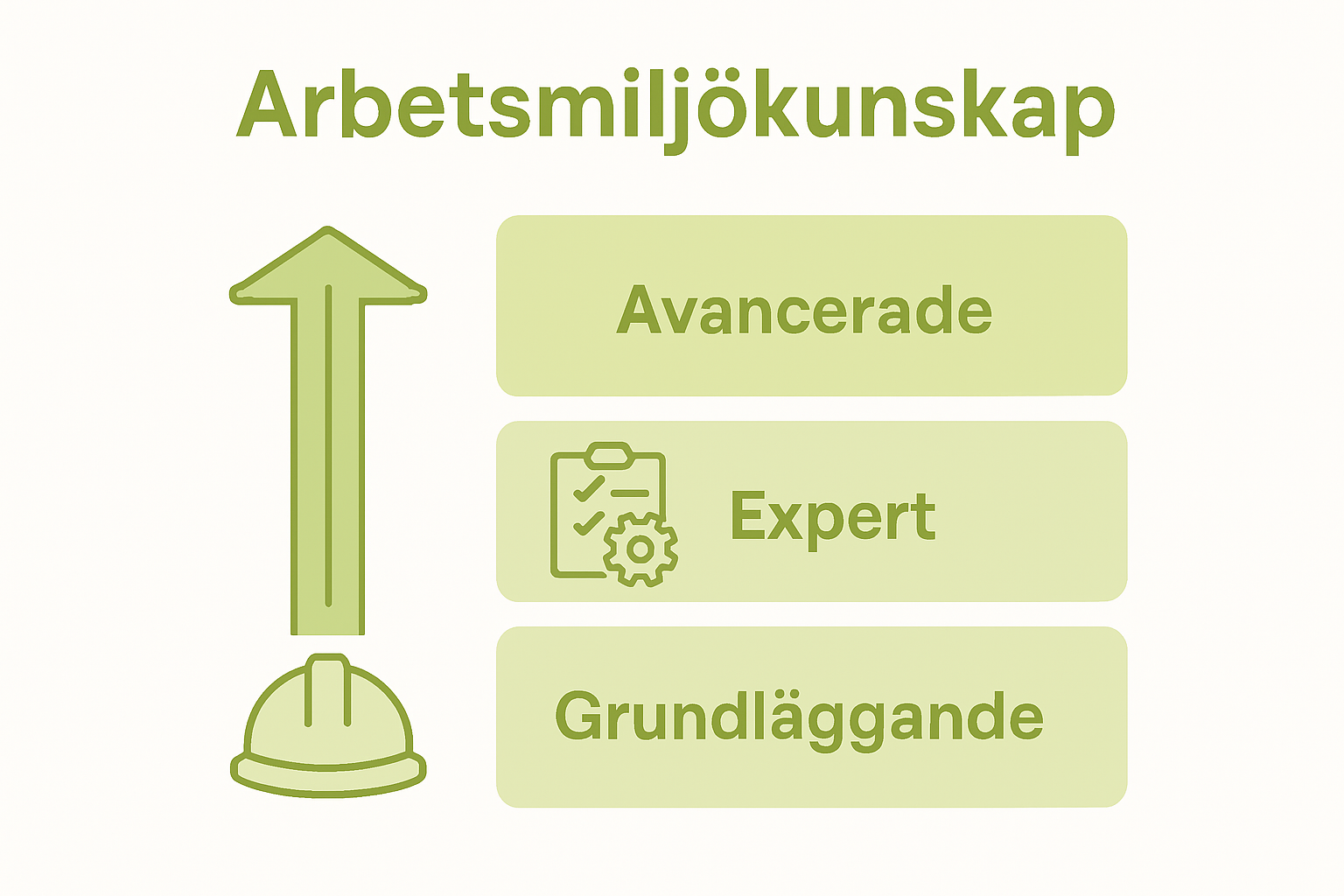 Arbetsmiljökunskap

Avancerade

Expert

Grundläggande